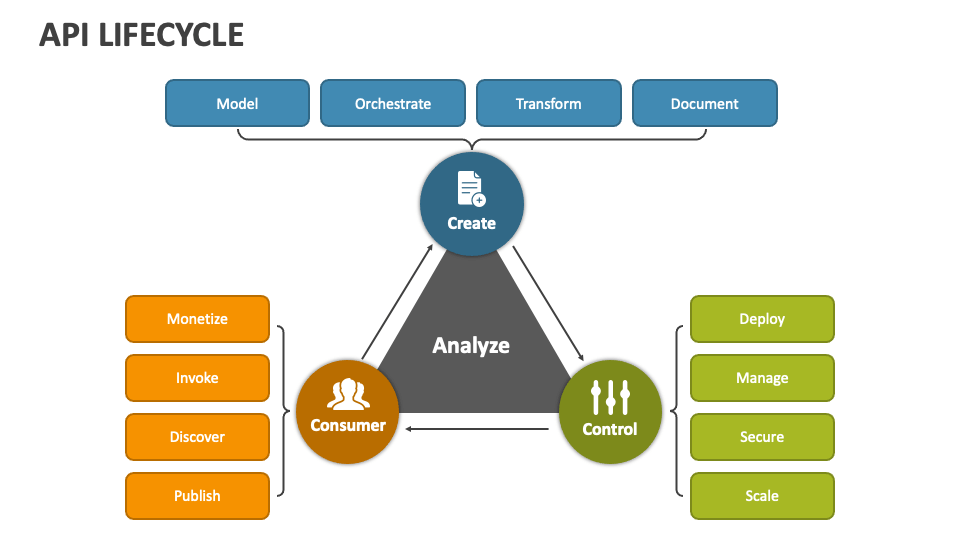 API LIFECYCLE

Model

Orchestrate

Transform

Document

Create

Analyze

Monetize

Invoke

Discover

Publish

Consumer

Control

Deploy

Manage

Secure

Scale